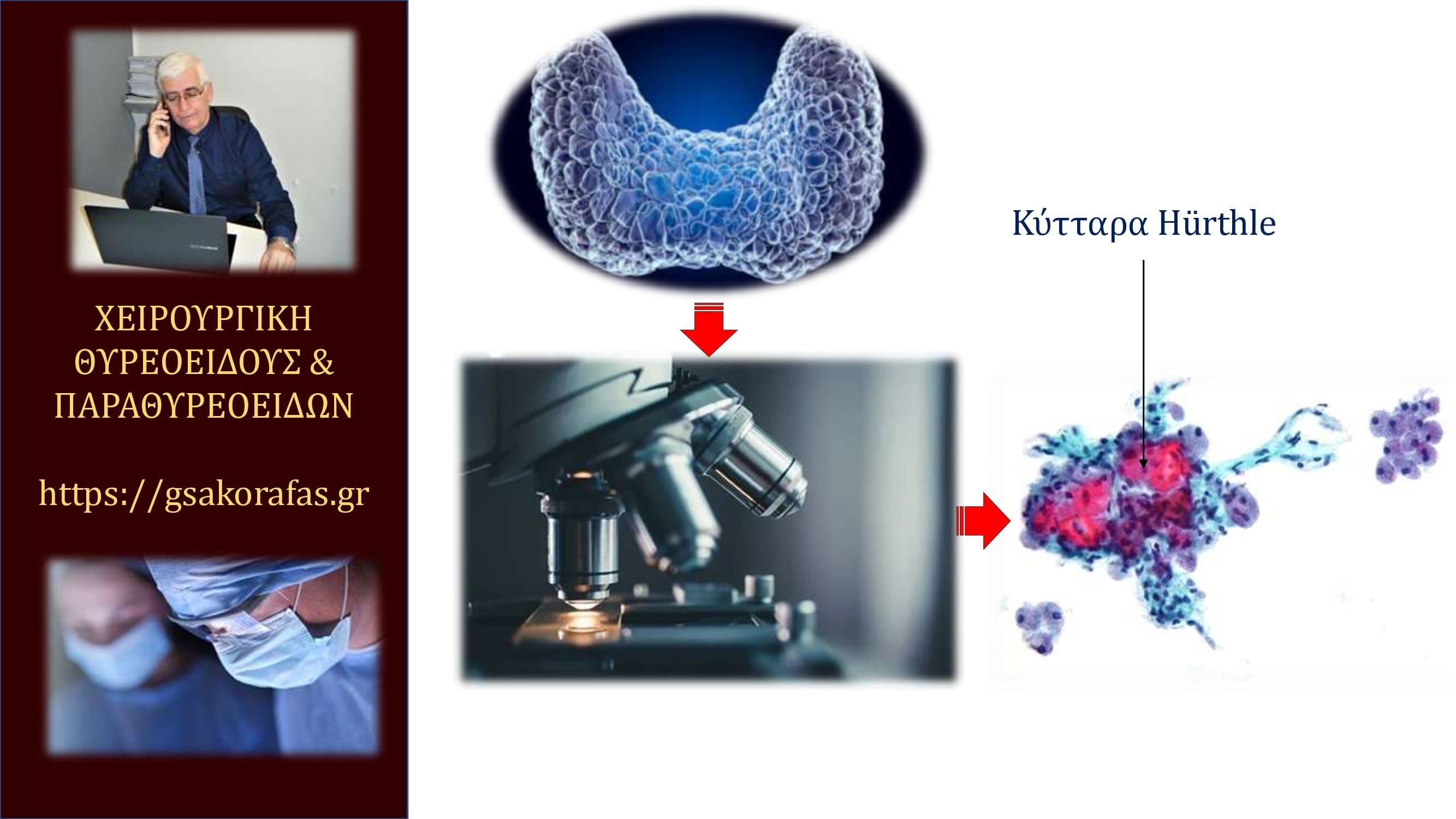 ΧΕΙΡΟΥΡΓΙΚΗ ΘΥΡΕΟΕΙΔΟΥΣ & ΠΑΡΑΘΥΡΕΟΕΙΔΩΝ

https://gsakorafas.gr

Κύτταρα Hürthle